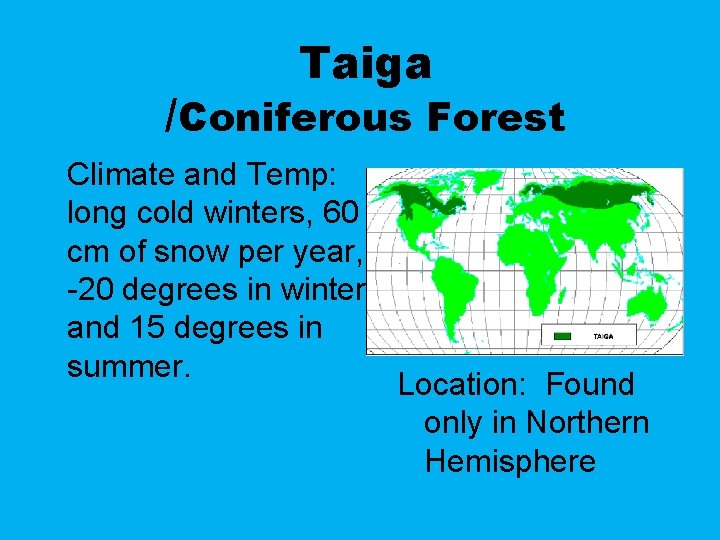 Taiga
/Coniferous Forest

Climate and Temp: long cold winters, 60 cm of snow per year, -20 degrees in winter and 15 degrees in summer.

TAIGA

Location: Found only in Northern Hemisphere